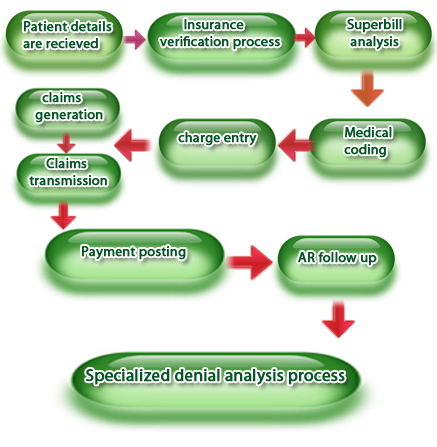 Patient details are recieved

Insurance verification process

Superbill analysis

Medical coding

charge entry

claims generation

Claims transmission

Payment posting

AR follow up

Specialized denial analysis process